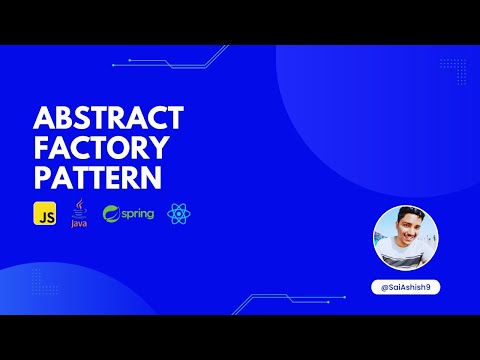 ABSTRACT FACTORY PATTERN

JS Java spring

@SaiAshish9